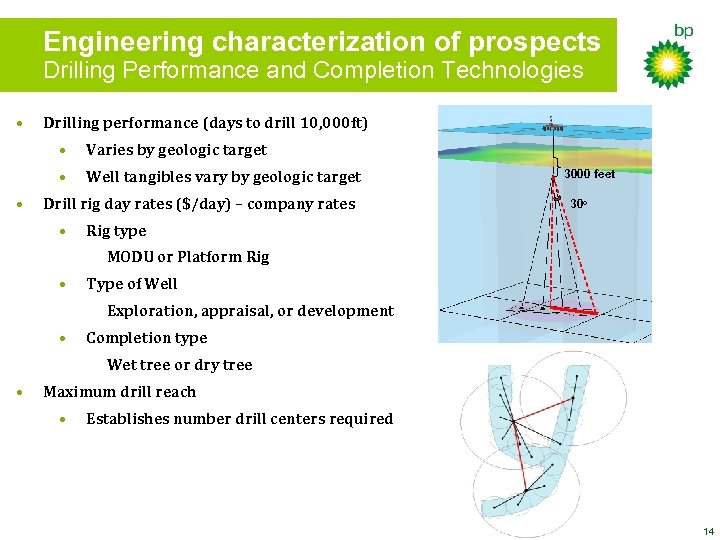 Engineering characterization of prospects
Drilling Performance and Completion Technologies

bp

• Drilling performance (days to drill 10,000ft)
  • Varies by geologic target
  • Well tangibles vary by geologic target
• Drill rig day rates ($/day) – company rates
  • Rig type
    MODU or Platform Rig
  • Type of Well
    Exploration, appraisal, or development
  • Completion type
    Wet tree or dry tree
• Maximum drill reach
  • Establishes number drill centers required

3000 feet
30°

14